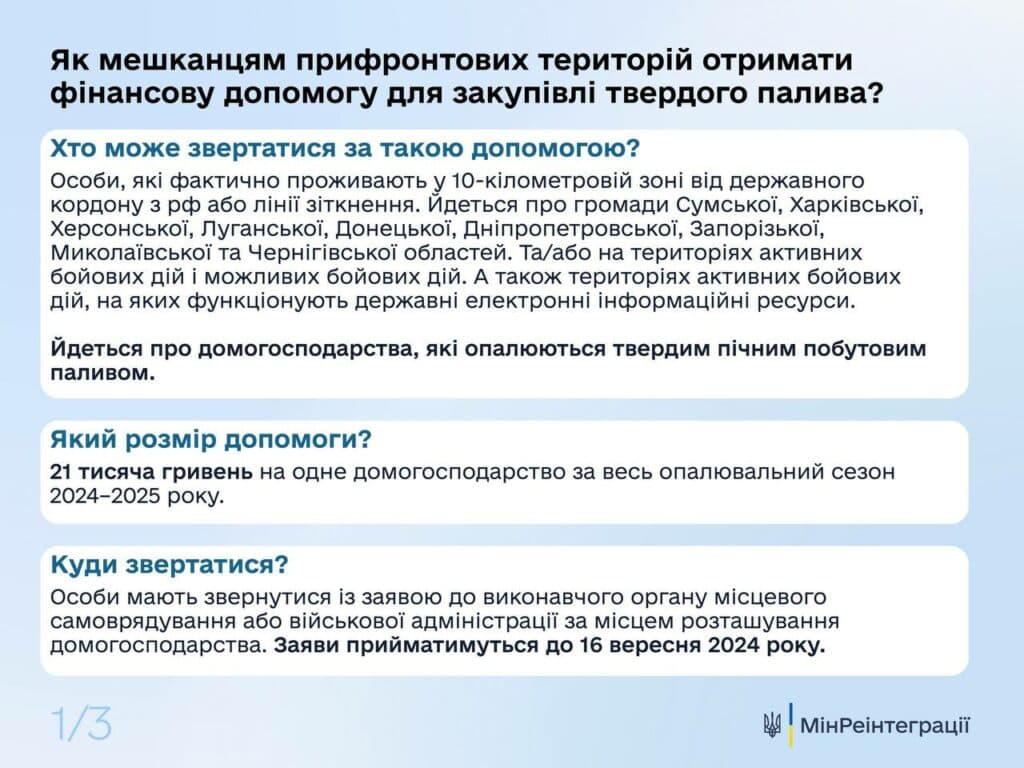 Як мешканцям прифронтових територій отримати фінансову допомогу для закупівлі твердого палива?

Хто може звертатися за такою допомогою?

Особи, які фактично проживають у 10-кілометровій зоні від державного кордону з рф або лінії зіткнення. Йдеться про громади Сумської, Харківської, Херсонської, Луганської, Донецької, Дніпропетровської, Запорізької, Миколаївської та Чернігівської областей. Та/або на територіях активних бойових дій і можливих бойових дій. А також територіях активних бойових дій, на яких функціонують державні електронні інформаційні ресурси.

Йдеться про домогосподарства, які опалюються твердим пічним побутовим паливом.

Який розмір допомоги?

21 тисяча гривень на одне домогосподарство за весь опалювальний сезон 2024–2025 року.

Куди звертатися?

Особи мають звернутися із заявою до виконавчого органу місцевого самоврядування або військової адміністрації за місцем розташування домогосподарства. Заяви прийматимуться до 16 вересня 2024 року.

1/3

МінРеінтеграції